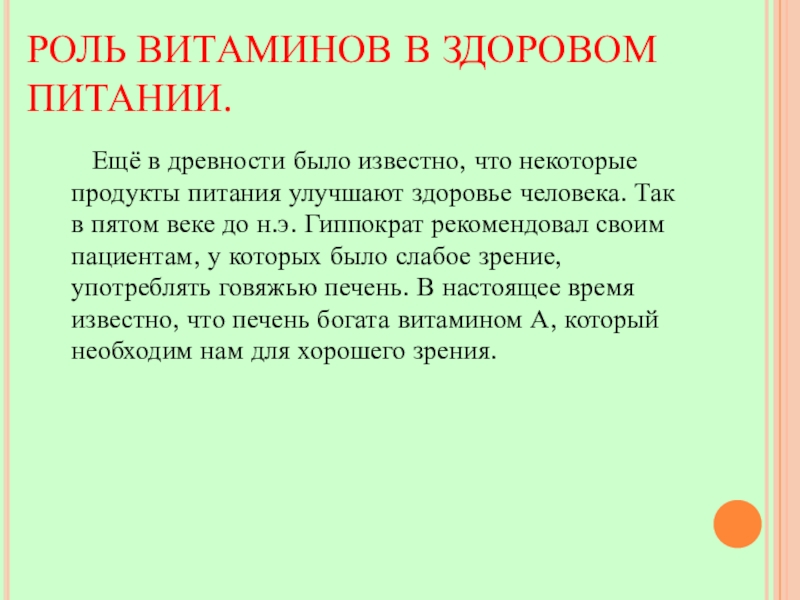 РОЛЬ ВИТАМИНОВ В ЗДОРОВОМ ПИТАНИИ.

Ещё в древности было известно, что некоторые продукты питания улучшают здоровье человека. Так в пятом веке до н.э. Гиппократ рекомендовал своим пациентам, у которых было слабое зрение, употреблять говяжью печень. В настоящее время известно, что печень богата витамином А, который необходим нам для хорошего зрения.